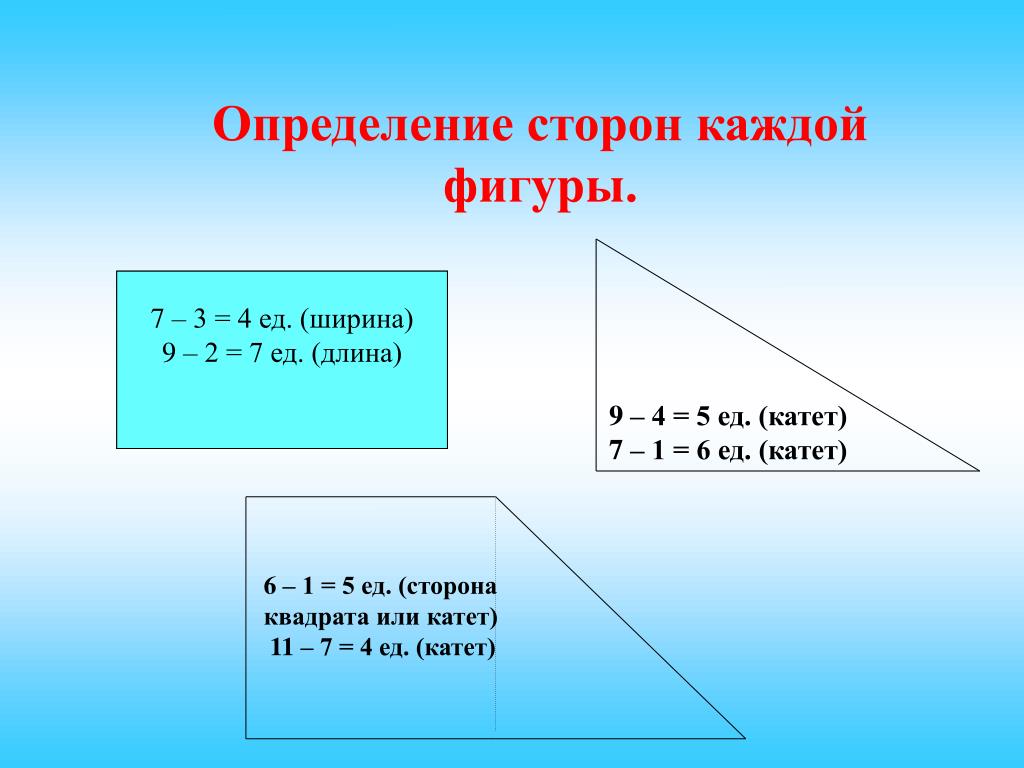 Определение сторон каждой фигуры.

7 – 3 = 4 ед. (ширина)
9 – 2 = 7 ед. (длина)

9 – 4 = 5 ед. (катет)
7 – 1 = 6 ед. (катет)

6 – 1 = 5 ед. (сторона квадрата или катет)
11 – 7 = 4 ед. (катет)